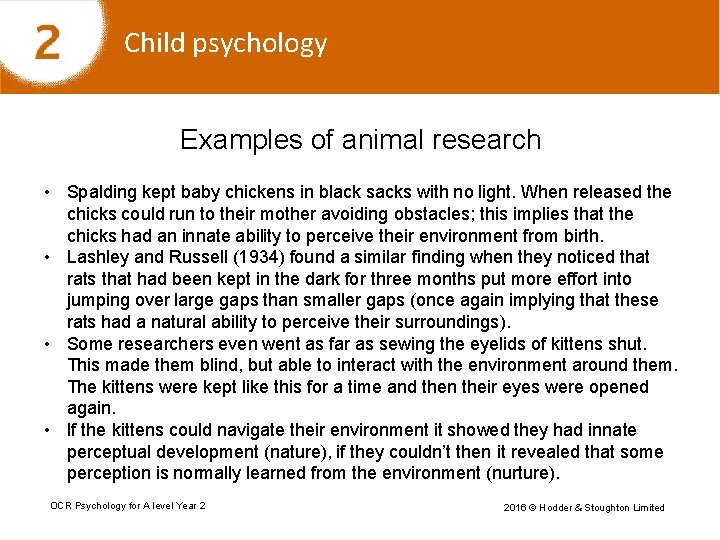 2 Child psychology

Examples of animal research

• Spalding kept baby chickens in black sacks with no light. When released the chicks could run to their mother avoiding obstacles; this implies that the chicks had an innate ability to perceive their environment from birth.
• Lashley and Russell (1934) found a similar finding when they noticed that rats that had been kept in the dark for three months put more effort into jumping over large gaps than smaller gaps (once again implying that these rats had a natural ability to perceive their surroundings).
• Some researchers even went as far as sewing the eyelids of kittens shut. This made them blind, but able to interact with the environment around them. The kittens were kept like this for a time and then their eyes were opened again.
• If the kittens could navigate their environment it showed they had innate perceptual development (nature), if they couldn't then it revealed that some perception is normally learned from the environment (nurture).

OCR Psychology for A level Year 2

2016 © Hodder & Stoughton Limited